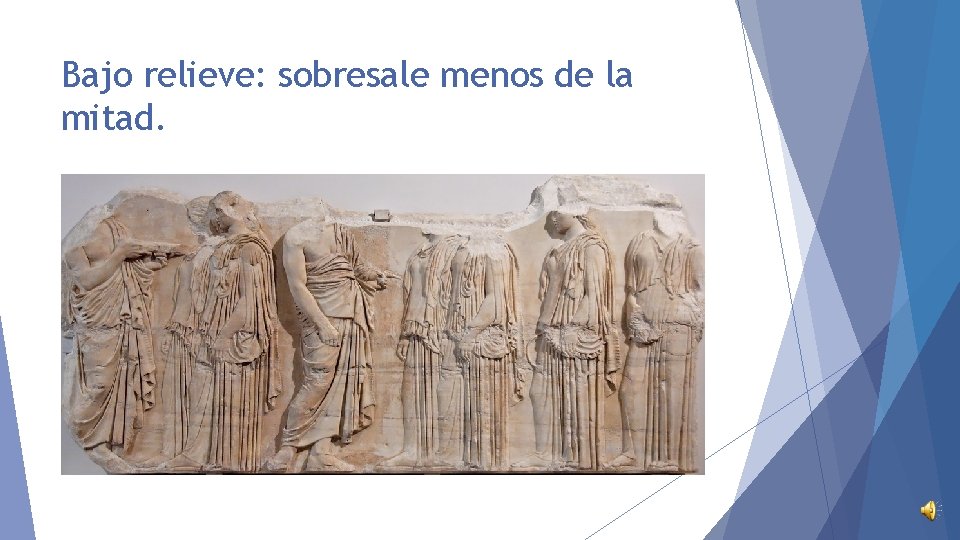 Bajo relieve: sobresale menos de la mitad.